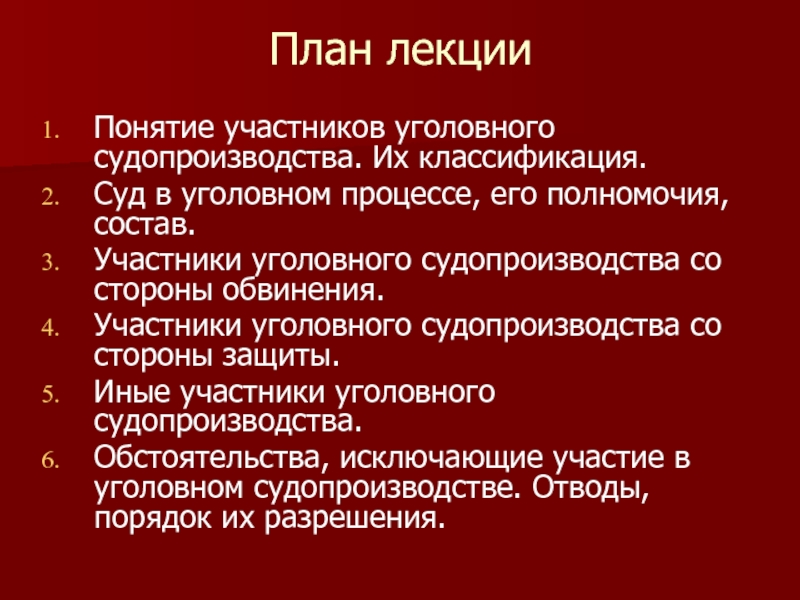 План лекции

1. Понятие участников уголовного судопроизводства. Их классификация.
2. Суд в уголовном процессе, его полномочия, состав.
3. Участники уголовного судопроизводства со стороны обвинения.
4. Участники уголовного судопроизводства со стороны защиты.
5. Иные участники уголовного судопроизводства.
6. Обстоятельства, исключающие участие в уголовном судопроизводстве. Отводы, порядок их разрешения.